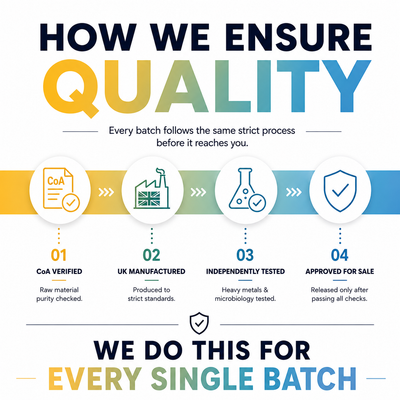 HOW WE ENSURE
QUALITY

Every batch follows the same strict process before it reaches you.

CoA

01
CoA VERIFIED
Raw material purity checked.

02
UK MANUFACTURED
Produced to strict standards.

03
INDEPENDENTLY TESTED
Heavy metals & microbiology tested.

04
APPROVED FOR SALE
Released only after passing all checks.

WE DO THIS FOR
EVERY SINGLE BATCH